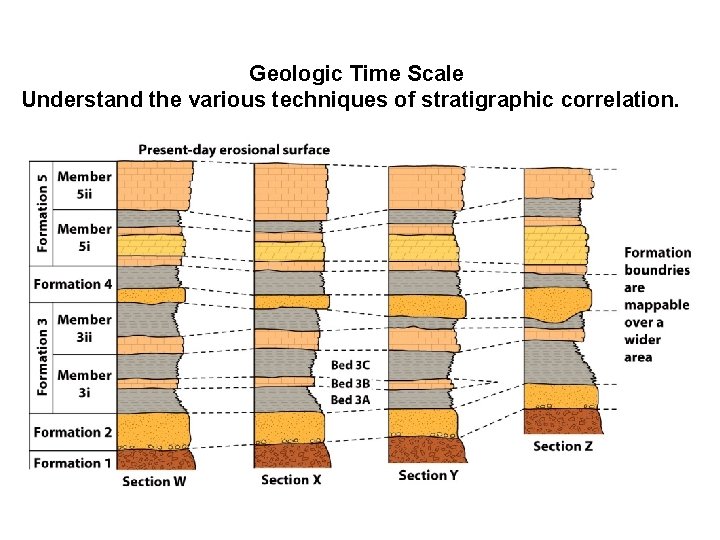 Geologic Time Scale
Understand the various techniques of stratigraphic correlation.

Present-day erosional surface

Formation 5
Member 5ii
Member 5i
Formation 4
Formation 3
Member 3ii
Member 3i
Formation 2
Formation 1

Bed 3C
Bed 3B
Bed 3A

Formation boundries are mappable over a wider area

Section W
Section X
Section Y
Section Z